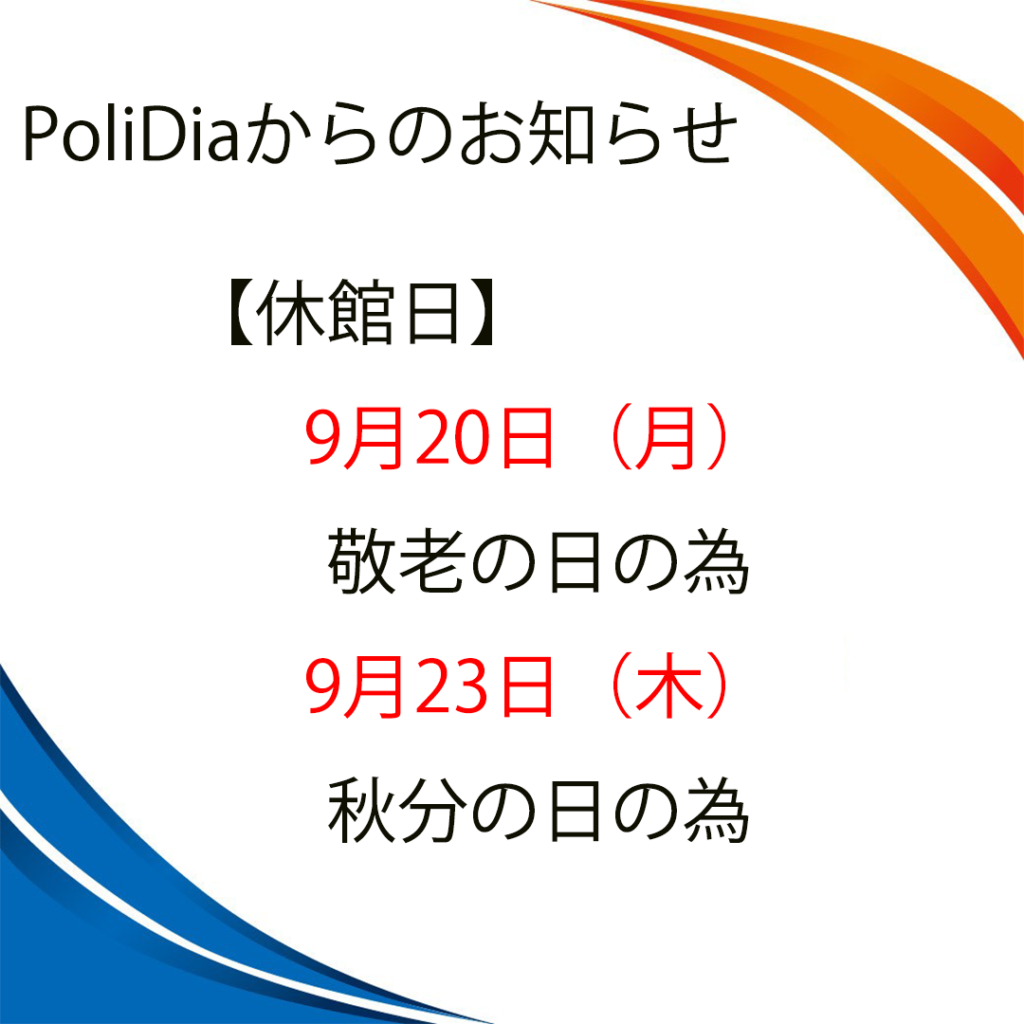 PoliDiaからのお知らせ

【休館日】

9月20日（月）

敬老の日の為

9月23日（木）

秋分の日の為